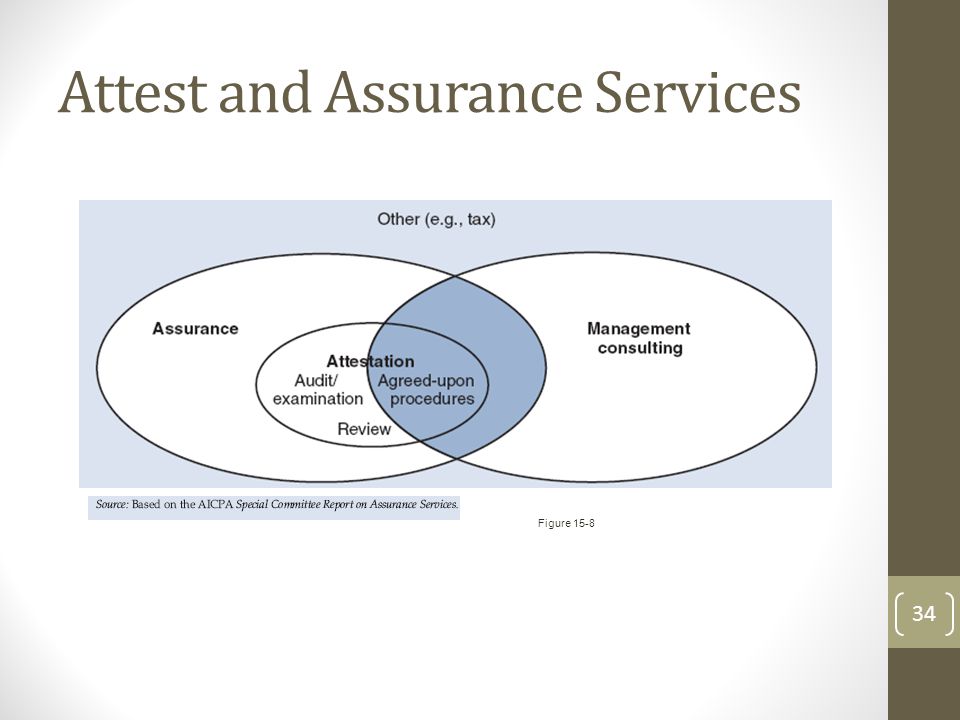 Attest and Assurance Services

Other (e.g., tax)

Assurance

Management consulting

Attestation

Audit/ examination

Agreed-upon procedures

Review

Source: Based on the AICPA Special Committee Report on Assurance Services.

Figure 15-8

34